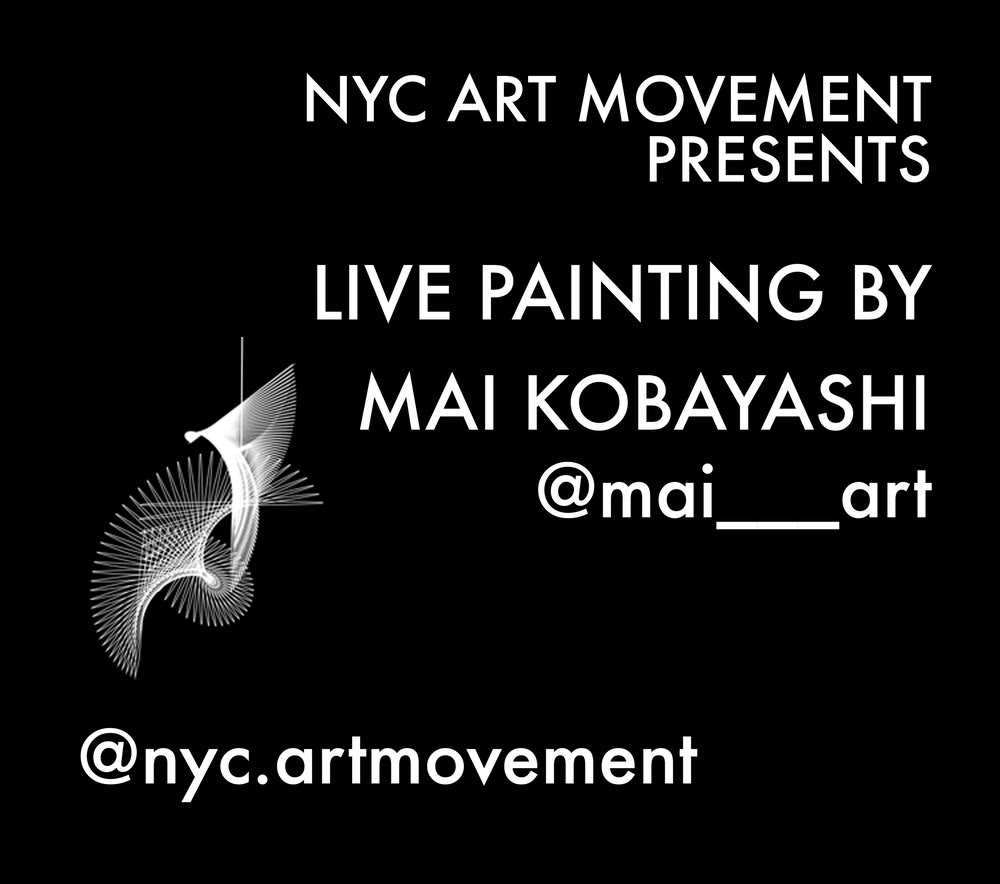 NYC ART MOVEMENT
PRESENTS

LIVE PAINTING BY
MAI KOBAYASHI
@mai___art

@nyc.artmovement